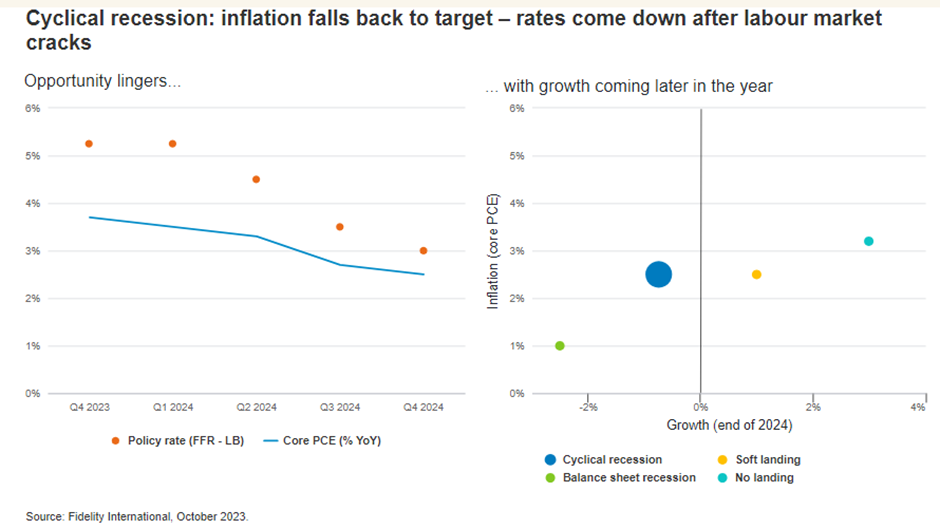 Cyclical recession: inflation falls back to target – rates come down after labour market cracks

Opportunity lingers...

6%
5%
4%
3%
2%
1%
0%

Q4 2023
Q1 2024
Q2 2024
Q3 2024
Q4 2024

Policy rate (FFR - LB)
Core PCE (% YoY)

... with growth coming later in the year

6%
5%
4%
3%
2%
1%
0%

Inflation (core PCE)

-2%
0%
2%
4%

Growth (end of 2024)

Cyclical recession
Soft landing
Balance sheet recession
No landing

Source: Fidelity International, October 2023.